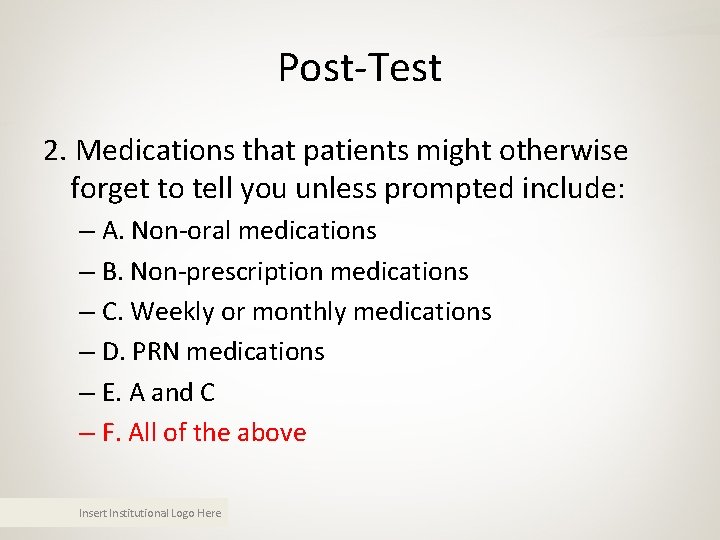 Post-Test

2. Medications that patients might otherwise forget to tell you unless prompted include:

– A. Non-oral medications
– B. Non-prescription medications
– C. Weekly or monthly medications
– D. PRN medications
– E. A and C
– F. All of the above

Insert Institutional Logo Here